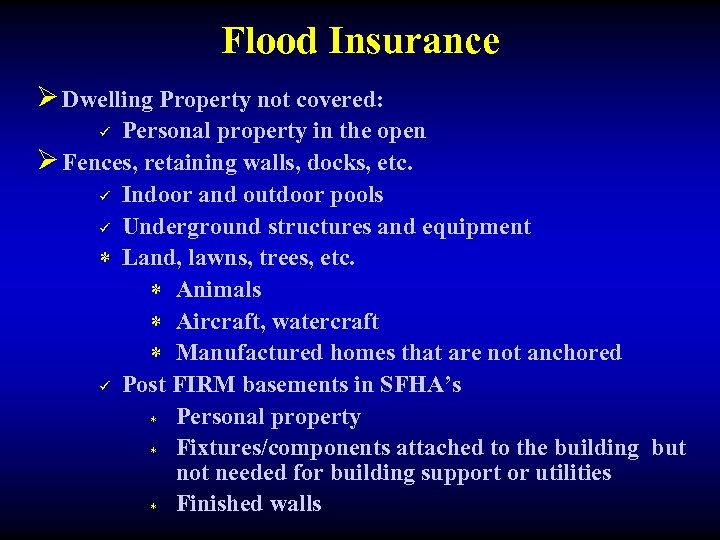 Flood Insurance

➢ Dwelling Property not covered:

✓ Personal property in the open

➢ Fences, retaining walls, docks, etc.

✓ Indoor and outdoor pools

✓ Underground structures and equipment

* Land, lawns, trees, etc.

* Animals

* Aircraft, watercraft

* Manufactured homes that are not anchored

✓ Post FIRM basements in SFHA's

* Personal property

* Fixtures/components attached to the building but not needed for building support or utilities

* Finished walls